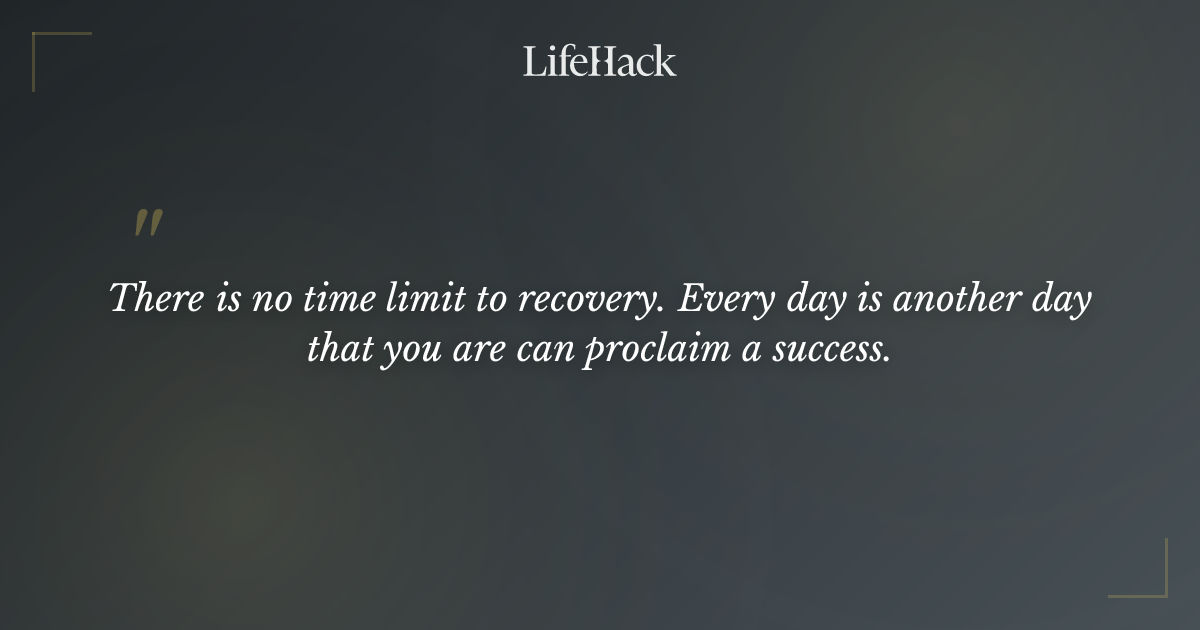 LifeHack

"

There is no time limit to recovery. Every day is another day that you are can proclaim a success.